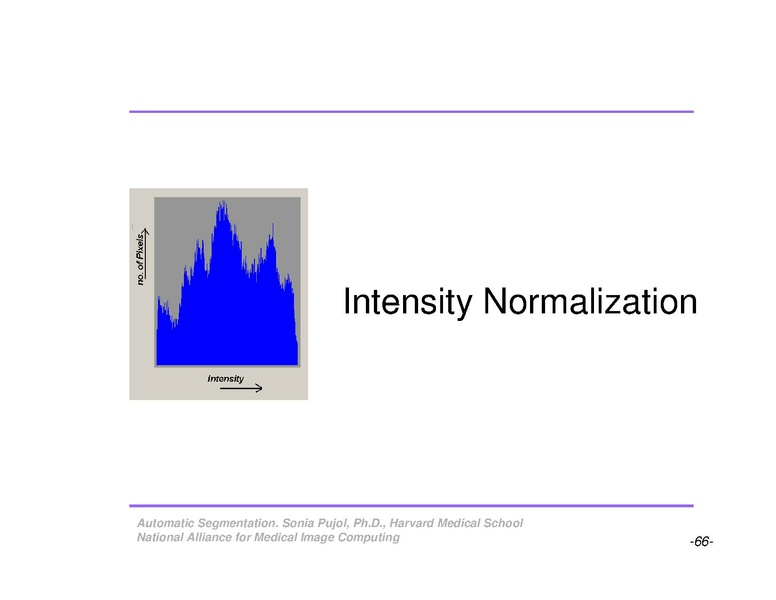 no. of Pixels

Intensity

Intensity Normalization

Automatic Segmentation. Sonia Pujol, Ph.D., Harvard Medical School
National Alliance for Medical Image Computing

-66-